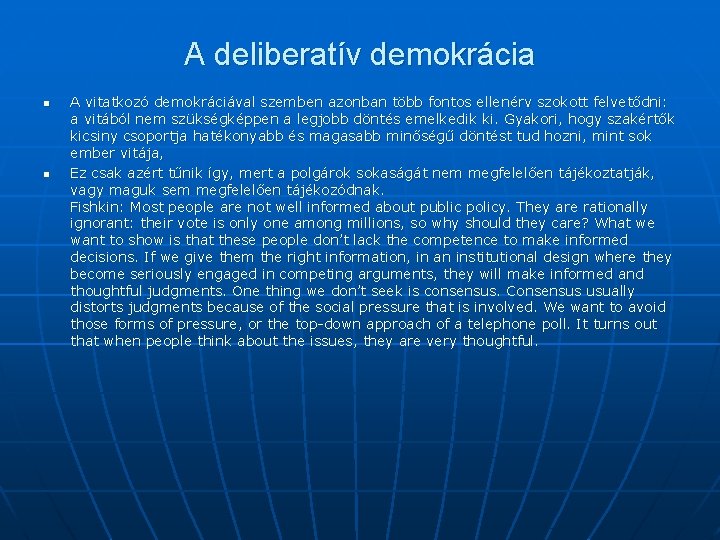 A deliberatív demokrácia

- A vitatkozó demokráciával szemben azonban több fontos ellenérv szokott felvetődni: a vitából nem szükségképpen a legjobb döntés emelkedik ki. Gyakori, hogy szakértők kicsiny csoportja hatékonyabb és magasabb minőségű döntést tud hozni, mint sok ember vitája,
- Ez csak azért tűnik így, mert a polgárok sokaságát nem megfelelően tájékoztatják, vagy maguk sem megfelelően tájékozódnak.
Fishkin: Most people are not well informed about public policy. They are rationally ignorant: their vote is only one among millions, so why should they care? What we want to show is that these people don't lack the competence to make informed decisions. If we give them the right information, in an institutional design where they become seriously engaged in competing arguments, they will make informed and thoughtful judgments. One thing we don't seek is consensus. Consensus usually distorts judgments because of the social pressure that is involved. We want to avoid those forms of pressure, or the top-down approach of a telephone poll. It turns out that when people think about the issues, they are very thoughtful.